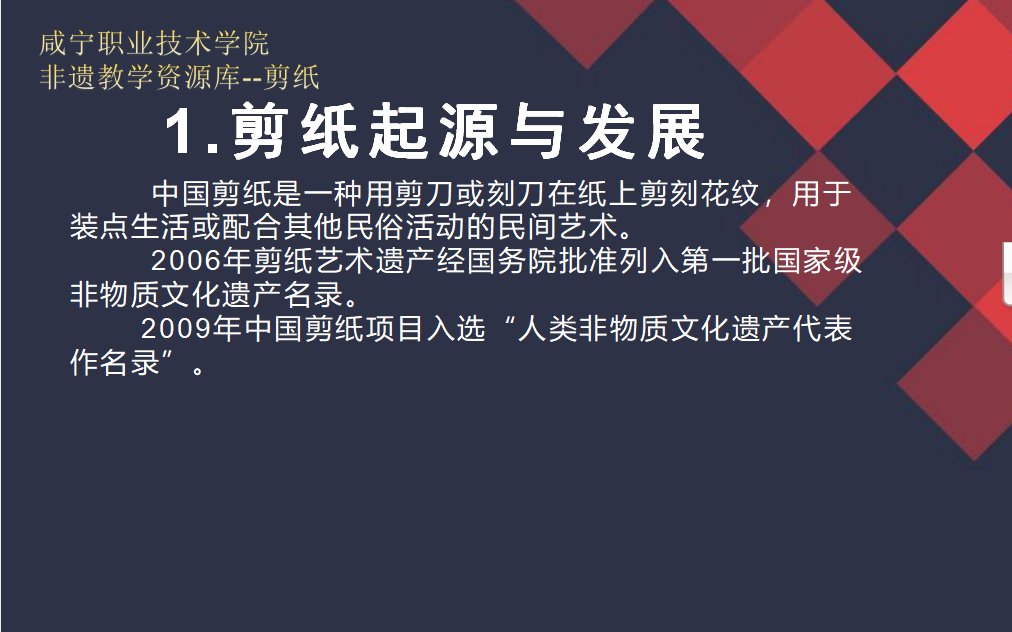 咸宁职业技术学院
非遗教学资源库--剪纸

1.剪纸起源与发展

中国剪纸是一种用剪刀或刻刀在纸上剪刻花纹，用于装点生活或配合其他民俗活动的民间艺术。

2006年剪纸艺术遗产经国务院批准列入第一批国家级非物质文化遗产名录。

2009年中国剪纸项目入选“人类非物质文化遗产代表作名录”。